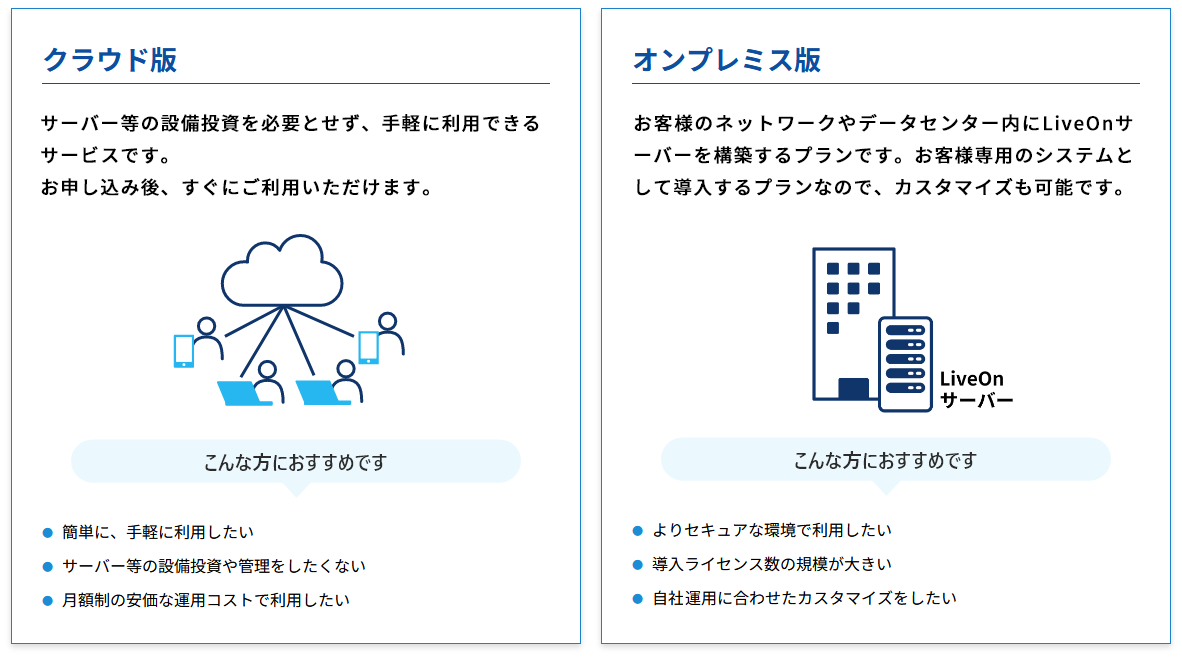 クラウド版

サーバー等の設備投資を必要とせず、手軽に利用できるサービスです。
お申し込み後、すぐにご利用いただけます。

こんな方におすすめです

● 簡単に、手軽に利用したい
● サーバー等の設備投資や管理をしたくない
● 月額制の安価な運用コストで利用したい

オンプレミス版

お客様のネットワークやデータセンター内にLiveOnサーバーを構築するプランです。お客様専用のシステムとして導入するプランなので、カスタマイズも可能です。

LiveOn
サーバー

こんな方におすすめです

● よりセキュアな環境で利用したい
● 導入ライセンス数の規模が大きい
● 自社運用に合わせたカスタマイズをしたい